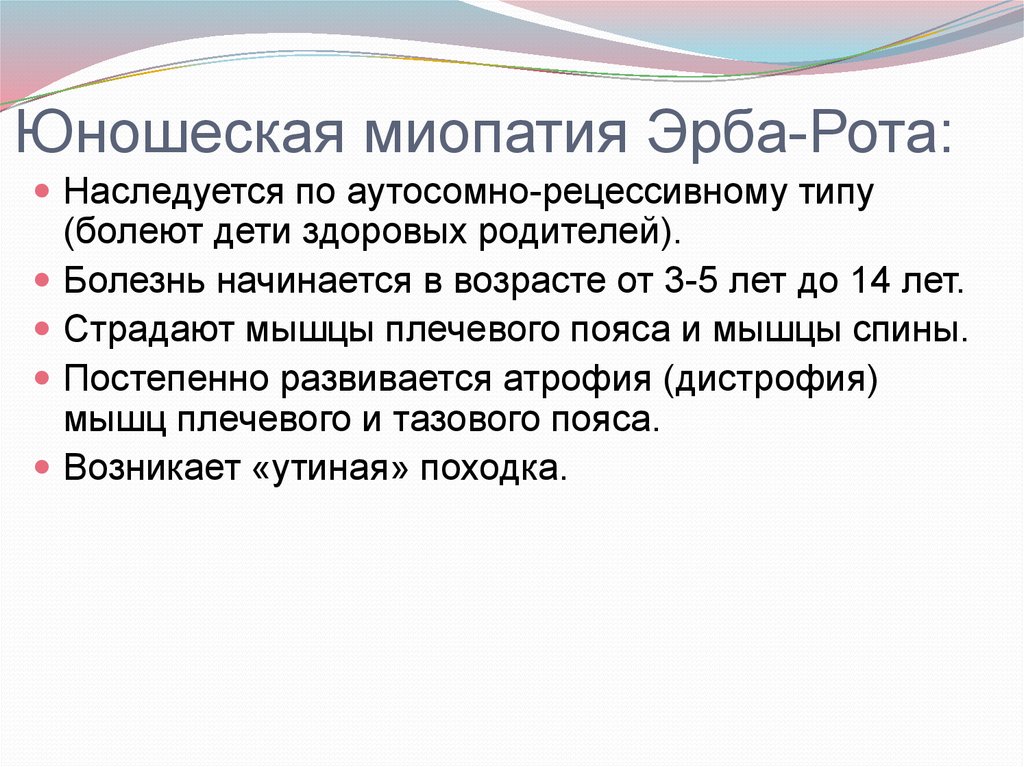 Юношеская миопатия Эрба-Рота:

- Наследуется по аутосомно-рецессивному типу (болеют дети здоровых родителей).
- Болезнь начинается в возрасте от 3-5 лет до 14 лет.
- Страдают мышцы плечевого пояса и мышцы спины.
- Постепенно развивается атрофия (дистрофия) мышц плечевого и тазового пояса.
- Возникает «утиная» походка.